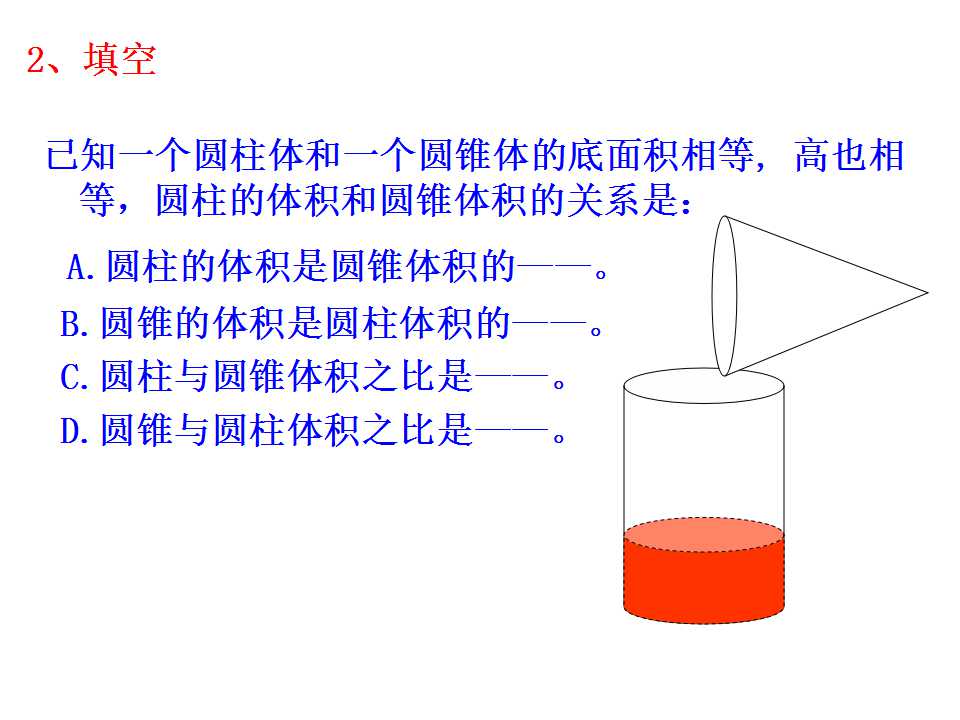 2、填空

已知一个圆柱体和一个圆锥体的底面积相等，高也相等，圆柱的体积和圆锥体积的关系是：

A.圆柱的体积是圆锥体积的____。

B.圆锥的体积是圆柱体积的____。

C.圆柱与圆锥体积之比是____。

D.圆锥与圆柱体积之比是____。